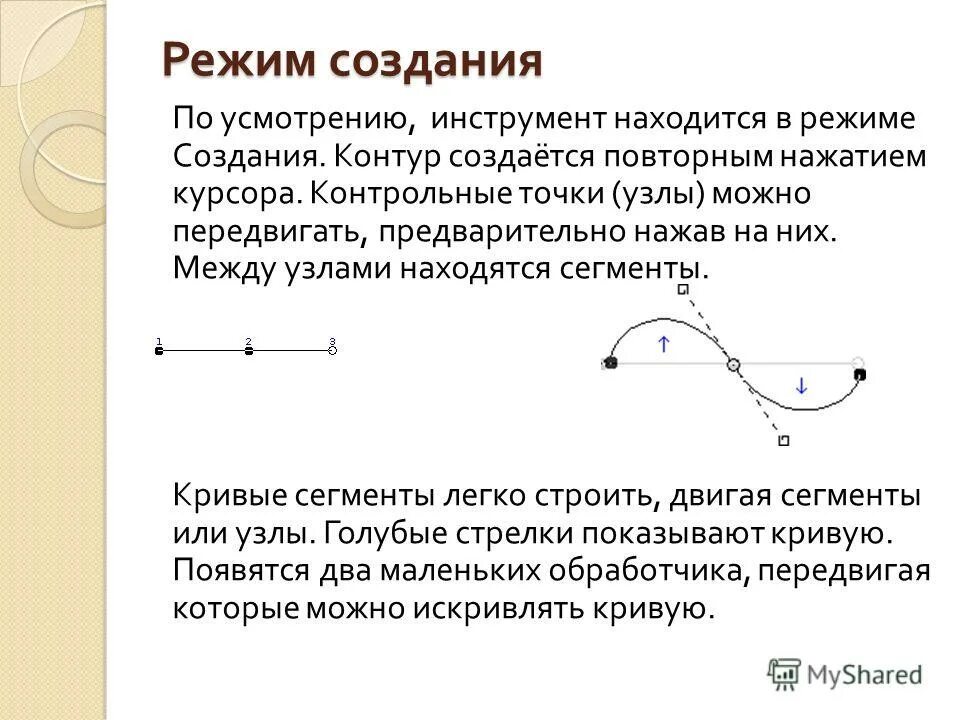 Режим создания

По усмотрению, инструмент находится в режиме Создания. Контур создаётся повторным нажатием курсора. Контрольные точки (узлы) можно передвигать, предварительно нажав на них. Между узлами находятся сегменты.

1 2 3

Кривые сегменты легко строить, двигая сегменты или узлы. Голубые стрелки показывают кривую. Появятся два маленьких обработчика, передвигая которые можно искривлять кривую.

MyShared